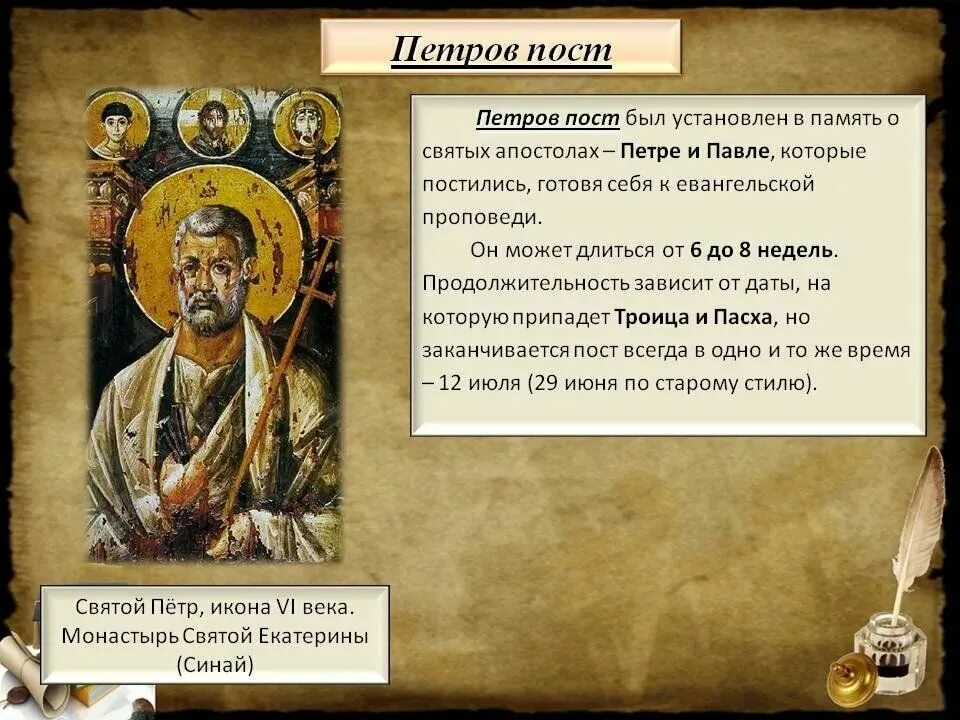 Петров пост

Петров пост был установлен в память о святых апостолах – Петре и Павле, которые постились, готовя себя к евангельской проповеди.

Он может длиться от 6 до 8 недель. Продолжительность зависит от даты, на которую припадет Троица и Пасха, но заканчивается пост всегда в одно и то же время – 12 июля (29 июня по старому стилю).

Святой Пётр, икона VI века. Монастырь Святой Екатерины (Синай)